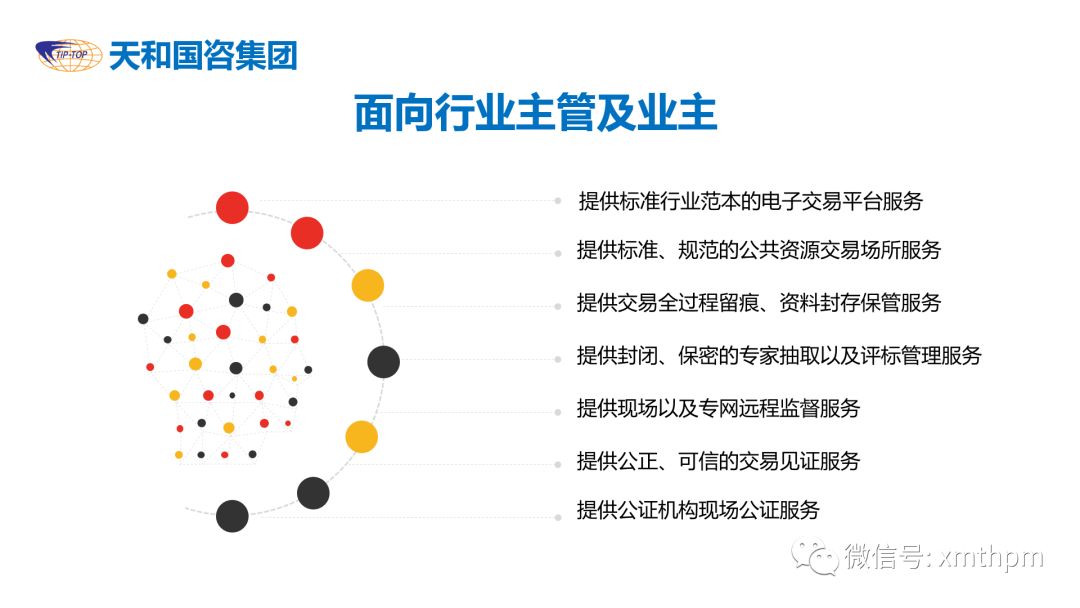 TIP-TOP 天和国咨集团

面向行业主管及业主

提供标准行业范本的电子交易平台服务

提供标准、规范的公共资源交易场所服务

提供交易全过程留痕、资料封存保管服务

提供封闭、保密的专家抽取以及评标管理服务

提供现场以及专网远程监督服务

提供公正、可信的交易见证服务

提供公证机构现场公证服务

微信号: xmthpm